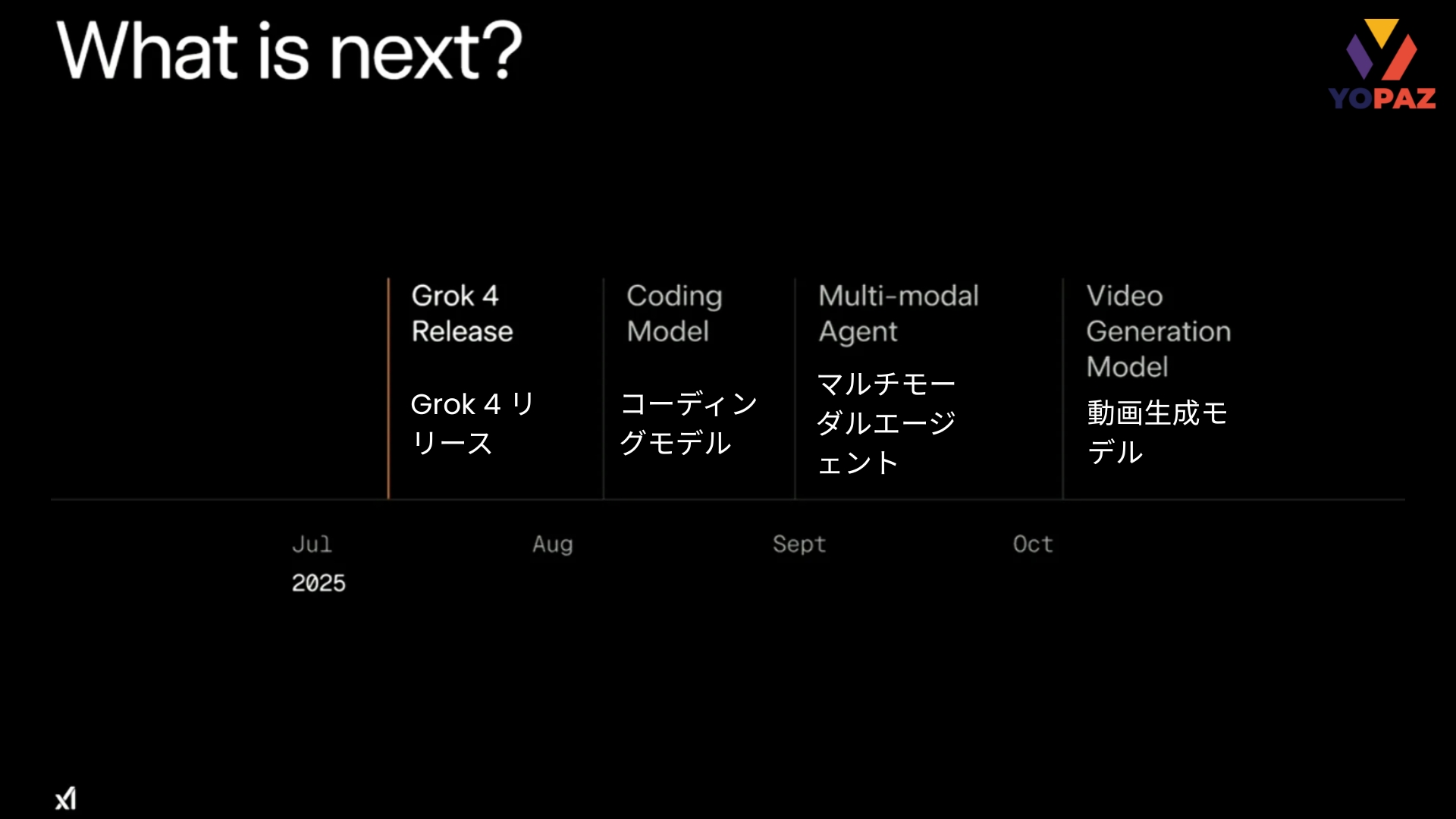 What is next?

YOPAZ

Grok 4 Release

Grok 4 リリース

Coding Model

コーディングモデル

Multi-modal Agent

マルチモーダルエージェント

Video Generation Model

動画生成モデル

Jul
2025

Aug

Sept

Oct

xI